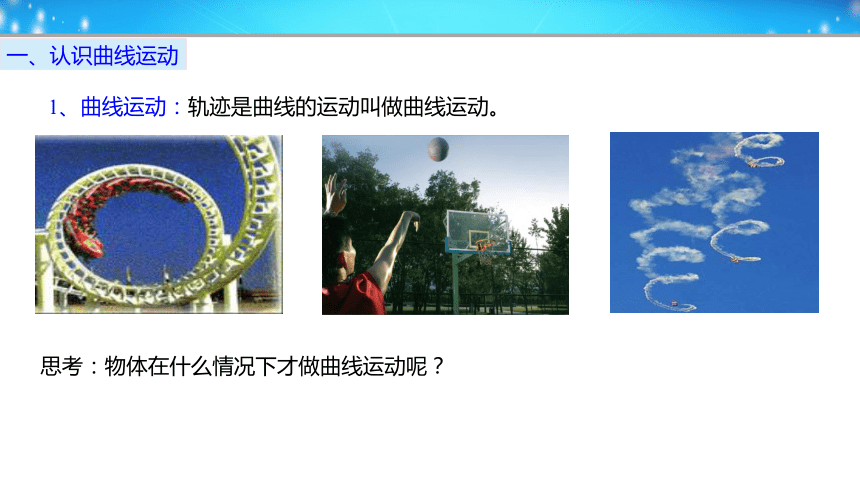 一、认识曲线运动

1、曲线运动：轨迹是曲线的运动叫做曲线运动。

思考：物体在什么情况下才做曲线运动呢？